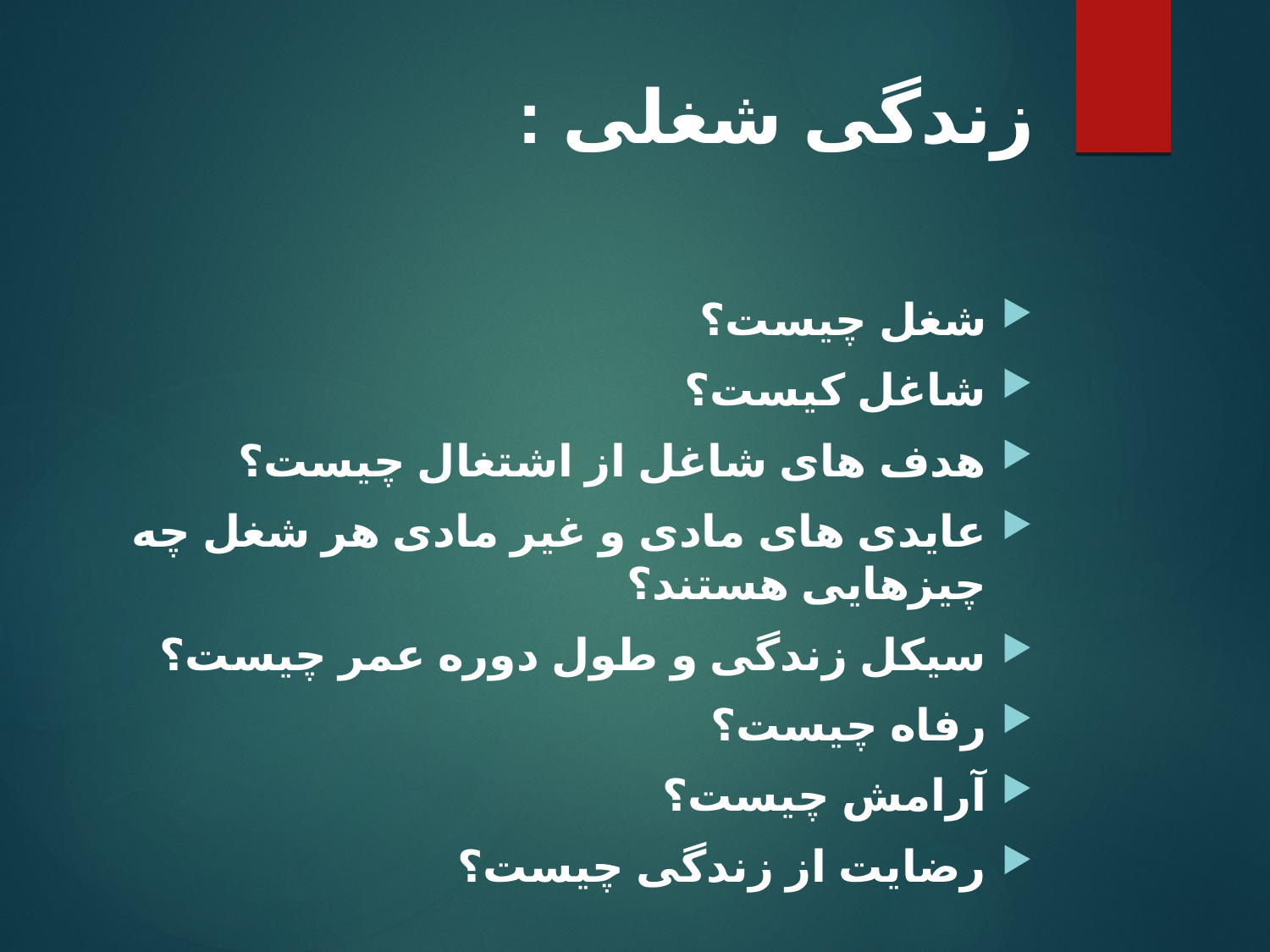 زندگی شغلی :

شغل چیست؟
شاغل کیست؟
هدف های شاغل از اشتغال چیست؟
عایدی های مادی و غیر مادی هر شغل چه چیزهایی هستند؟
سیکل زندگی و طول دوره عمر چیست؟
رفاه چیست؟
آرامش چیست؟
رضایت از زندگی چیست؟